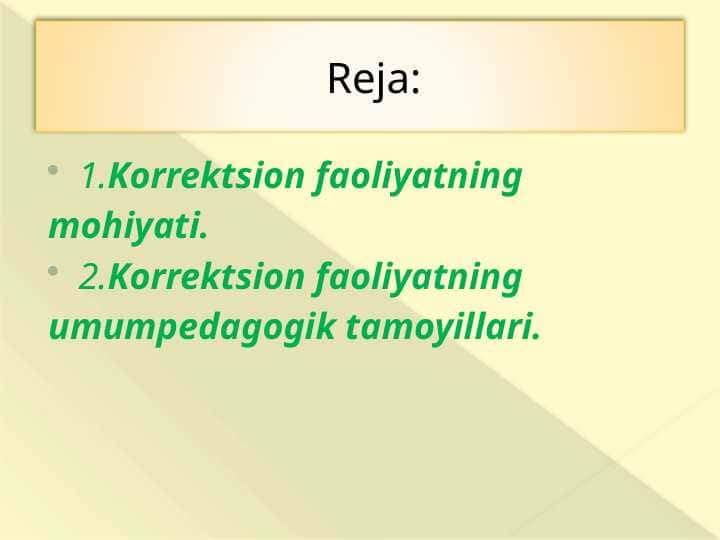 Reja:

• 1.Korrektsion faoliyatning mohiyati.

• 2.Korrektsion faoliyatning umumpedagogik tamoyillari.